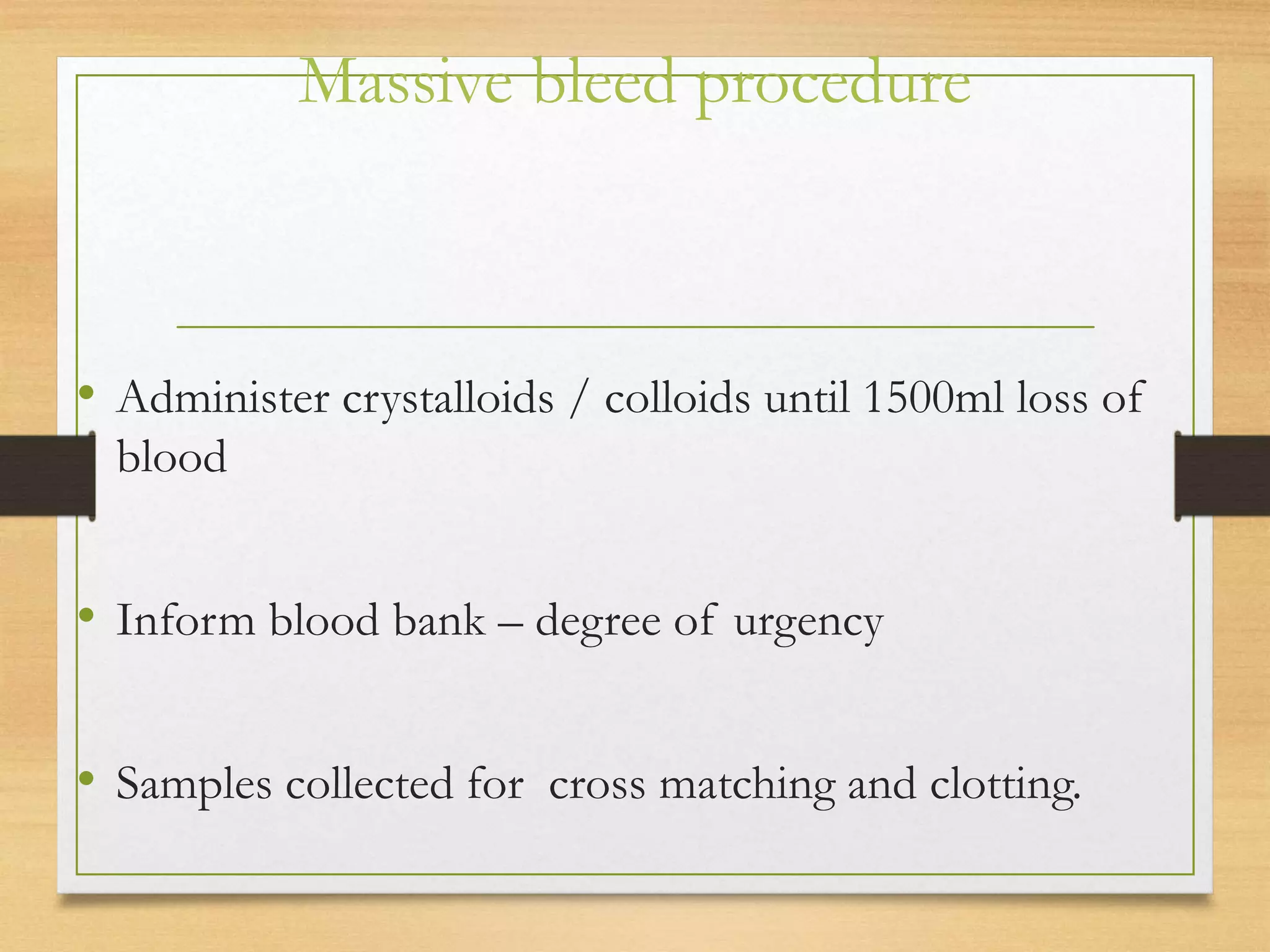 Massive bleed procedure

• Administer crystalloids / colloids until 1500ml loss of blood

• Inform blood bank – degree of urgency

• Samples collected for cross matching and clotting.